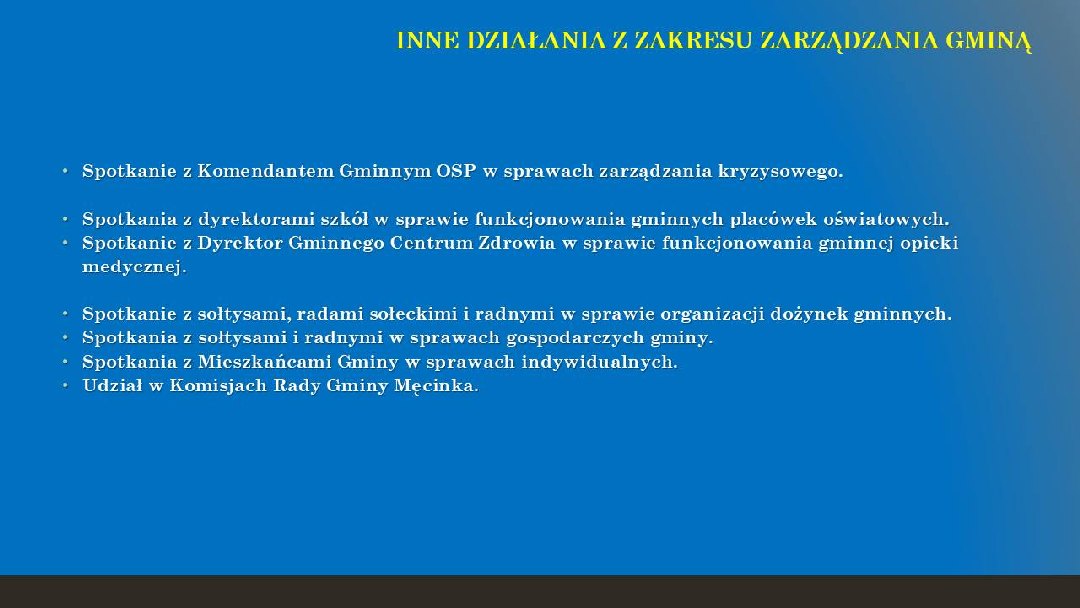 INNE DZIAŁANIA Z ZAKRESU ZARZĄDZANIA GMINĄ

• Spotkanie z Komendantem Gminnym OSP w sprawach zarządzania kryzysowego.

• Spotkania z dyrektorami szkół w sprawie funkcjonowania gminnych placówek oświatowych.
• Spotkanie z Dyrektor Gminnego Centrum Zdrowia w sprawie funkcjonowania gminnej opieki medycznej.

• Spotkanie z sołtysami, radami sołeckimi i radnymi w sprawie organizacji dożynek gminnych.
• Spotkania z sołtysami i radnymi w sprawach gospodarczych gminy.
• Spotkania z Mieszkańcami Gminy w sprawach indywidualnych.
• Udział w Komisjach Rady Gminy Męcinka.